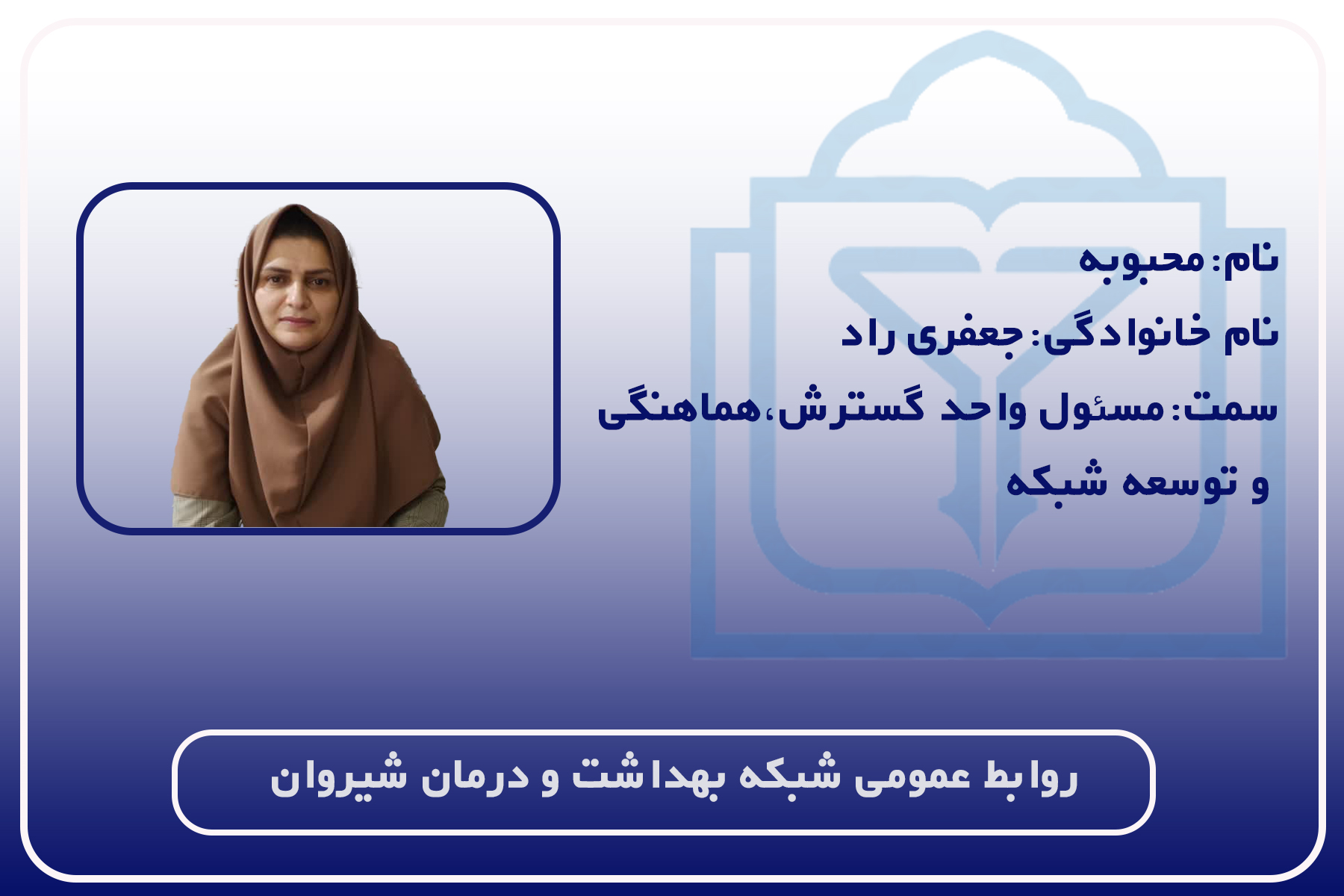 نام: محبوبه

نام خانوادگی: جعفری راد

سمت: مسئول واحد گسترش،هماهنگی و توسعه شبکه

روابط عمومی شبکه بهداشت و درمان شیروان